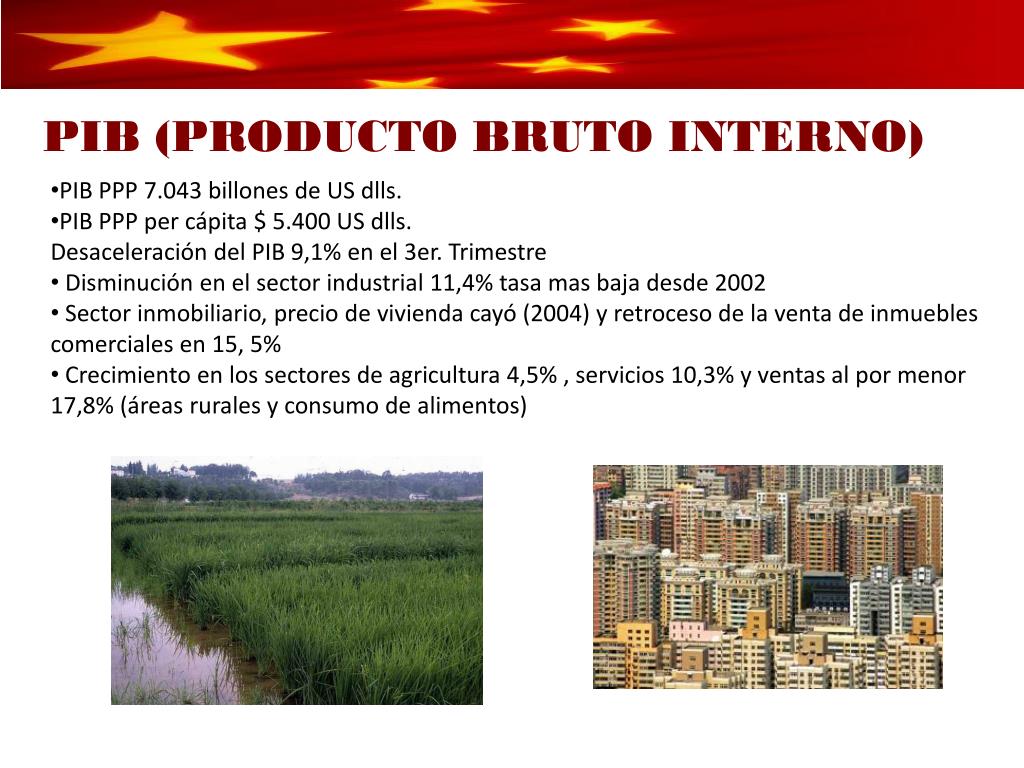 PIB (PRODUCTO BRUTO INTERNO)

•PIB PPP 7.043 billones de US dlls.
•PIB PPP per cápita $ 5.400 US dlls.
Desaceleración del PIB 9,1% en el 3er. Trimestre
• Disminución en el sector industrial 11,4% tasa mas baja desde 2002
• Sector inmobiliario, precio de vivienda cayó (2004) y retroceso de la venta de inmuebles comerciales en 15, 5%
• Crecimiento en los sectores de agricultura 4,5% , servicios 10,3% y ventas al por menor 17,8% (áreas rurales y consumo de alimentos)